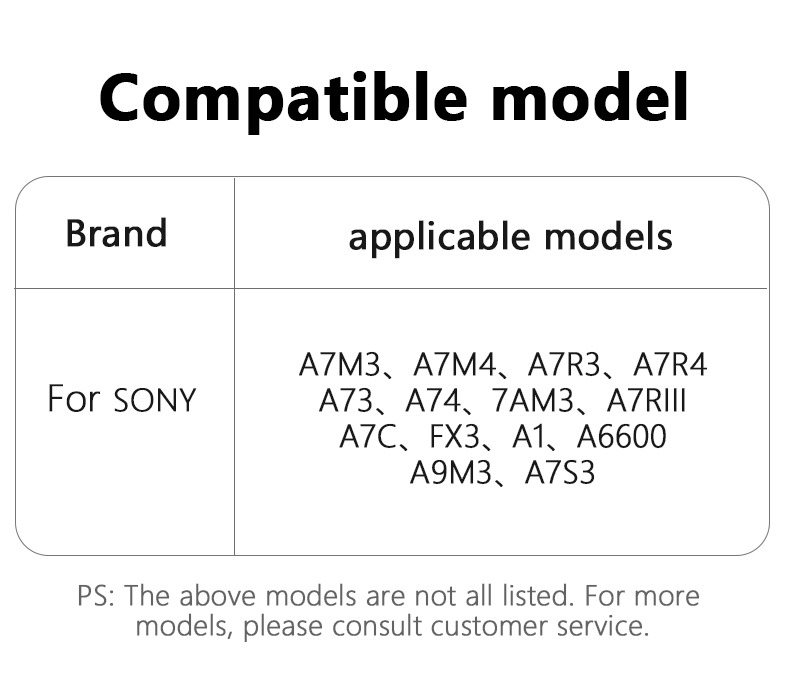 Compatible model

| Brand | applicable models |
|---|---|
| For SONY | A7M3、A7M4、A7R3、A7R4 A73、A74、7AM3、A7RIII A7C、FX3、A1、A6600 A9M3、A7S3 |

PS: The above models are not all listed. For more models, please consult customer service.